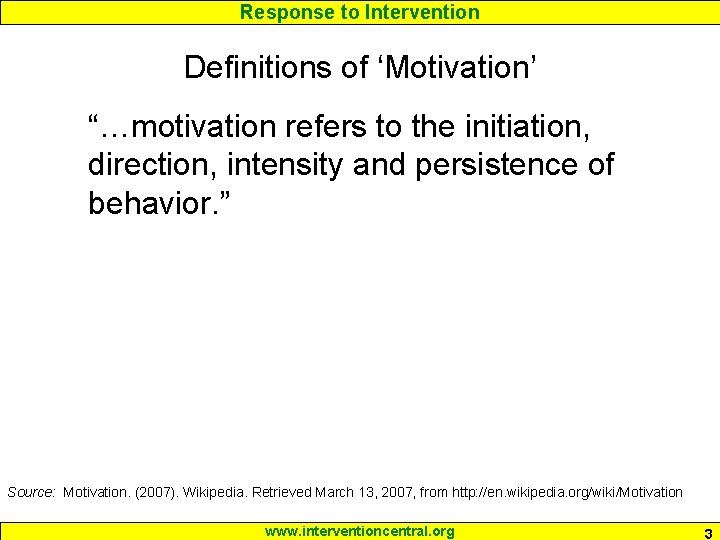 Response to Intervention

Definitions of ‘Motivation’

“…motivation refers to the initiation, direction, intensity and persistence of behavior.”

Source: Motivation. (2007). Wikipedia. Retrieved March 13, 2007, from http://en.wikipedia.org/wiki/Motivation

www.interventioncentral.org

3